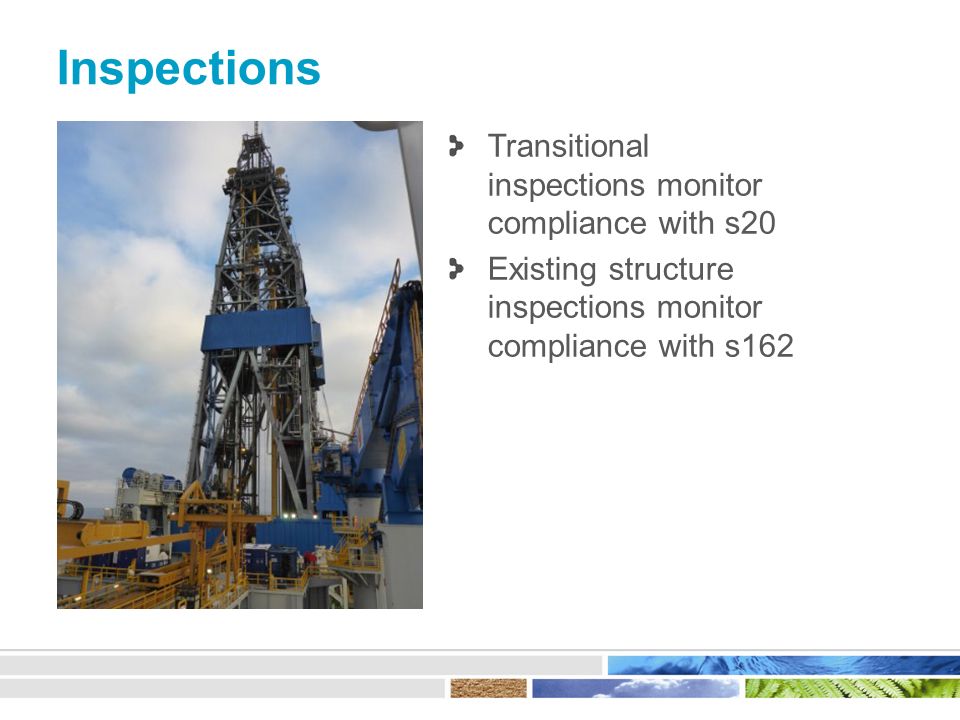 Inspections

Transitional inspections monitor compliance with s20

Existing structure inspections monitor compliance with s162